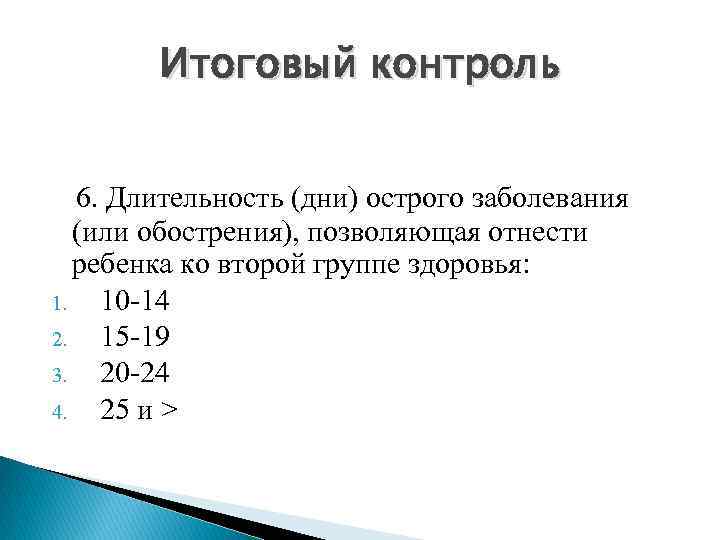 Итоговый контроль

6. Длительность (дни) острого заболевания (или обострения), позволяющая отнести ребенка ко второй группе здоровья:

1. 10-14
2. 15-19
3. 20-24
4. 25 и >